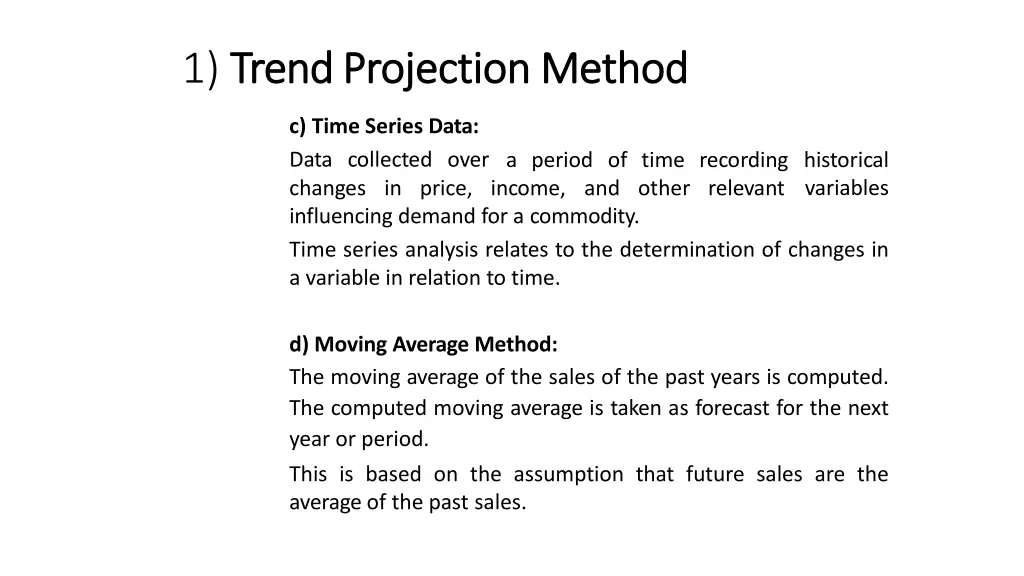 1) Trend Projection Method

c) Time Series Data:

Data collected over a period of time recording historical changes in price, income, and other relevant variables influencing demand for a commodity.

Time series analysis relates to the determination of changes in a variable in relation to time.

d) Moving Average Method:

The moving average of the sales of the past years is computed. The computed moving average is taken as forecast for the next year or period.

This is based on the assumption that future sales are the average of the past sales.